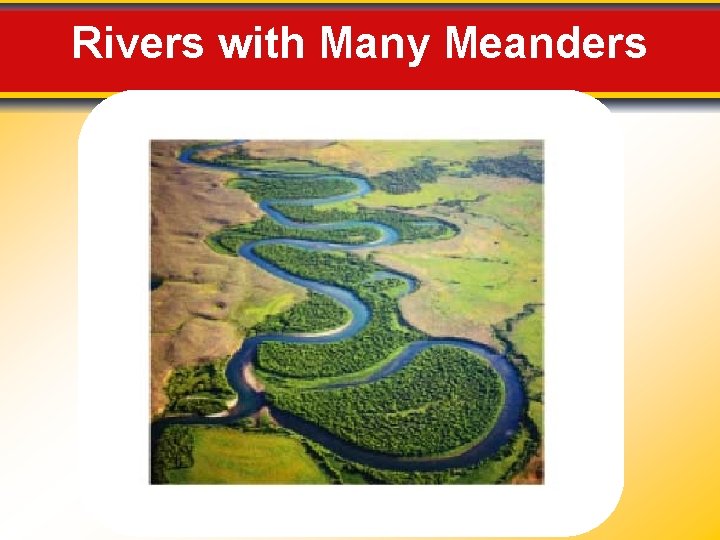 Rivers with Many Meanders